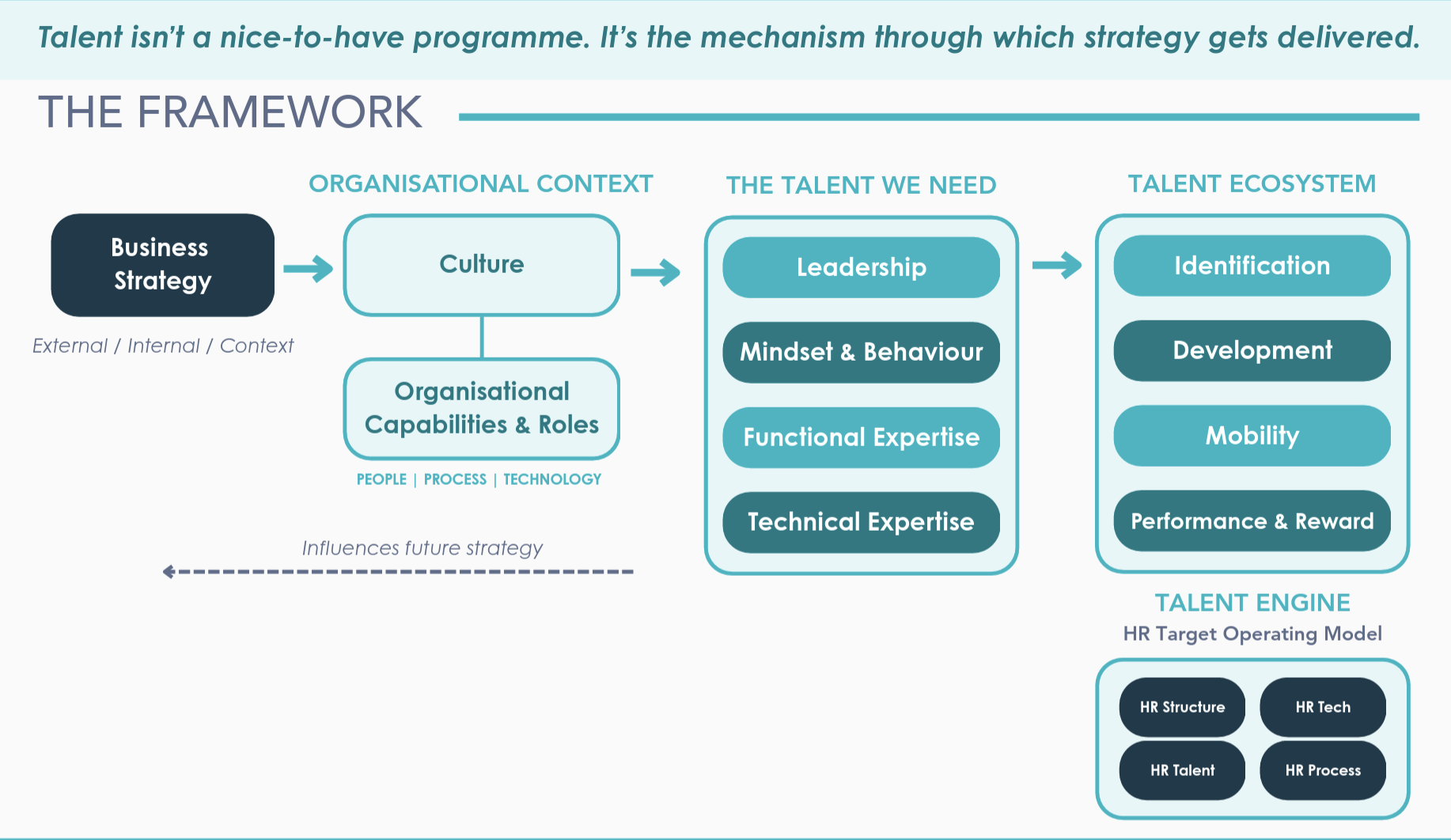 Talent isn't a nice-to-have programme. It's the mechanism through which strategy gets delivered.

THE FRAMEWORK

Business Strategy

External / Internal / Context

ORGANISATIONAL CONTEXT

Culture

Organisational Capabilities & Roles

PEOPLE | PROCESS | TECHNOLOGY

Influences future strategy

THE TALENT WE NEED

Leadership

Mindset & Behaviour

Functional Expertise

Technical Expertise

TALENT ECOSYSTEM

Identification

Development

Mobility

Performance & Reward

TALENT ENGINE

HR Target Operating Model

HR Structure

HR Tech

HR Talent

HR Process